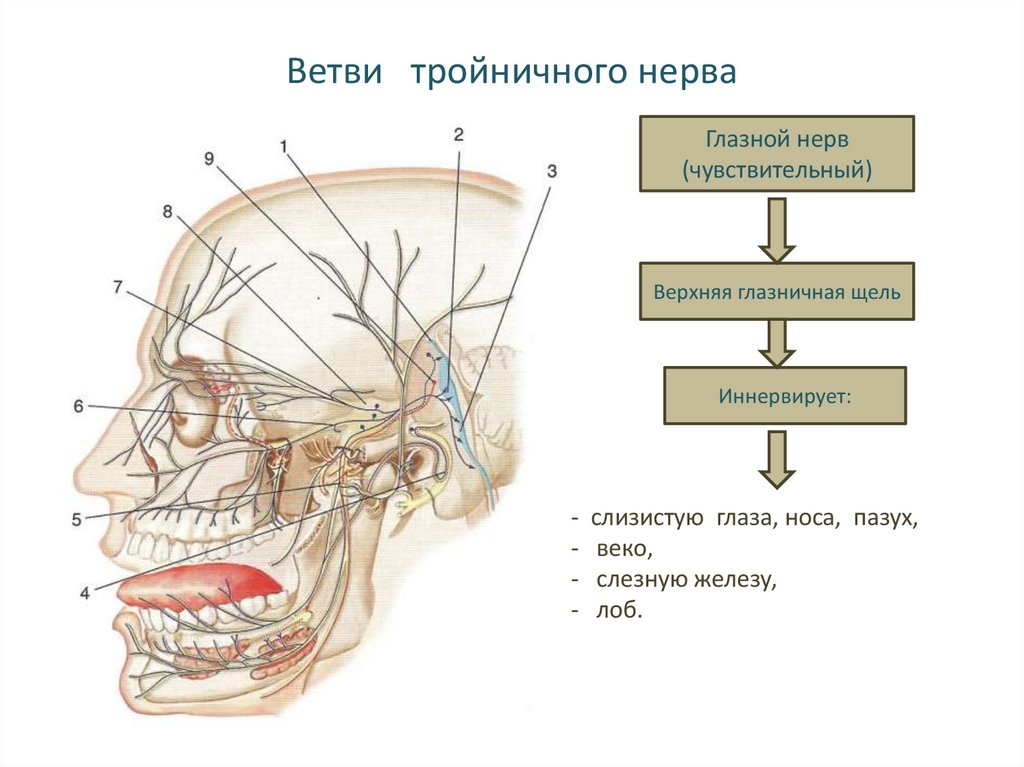 Ветви тройничного нерва

9
1
2
3
8
7
6
5
4

Глазной нерв (чувствительный)

Верхняя глазничная щель

Иннервирует:

- слизистую глаза, носа, пазух,
- веко,
- слезную железу,
- лоб.